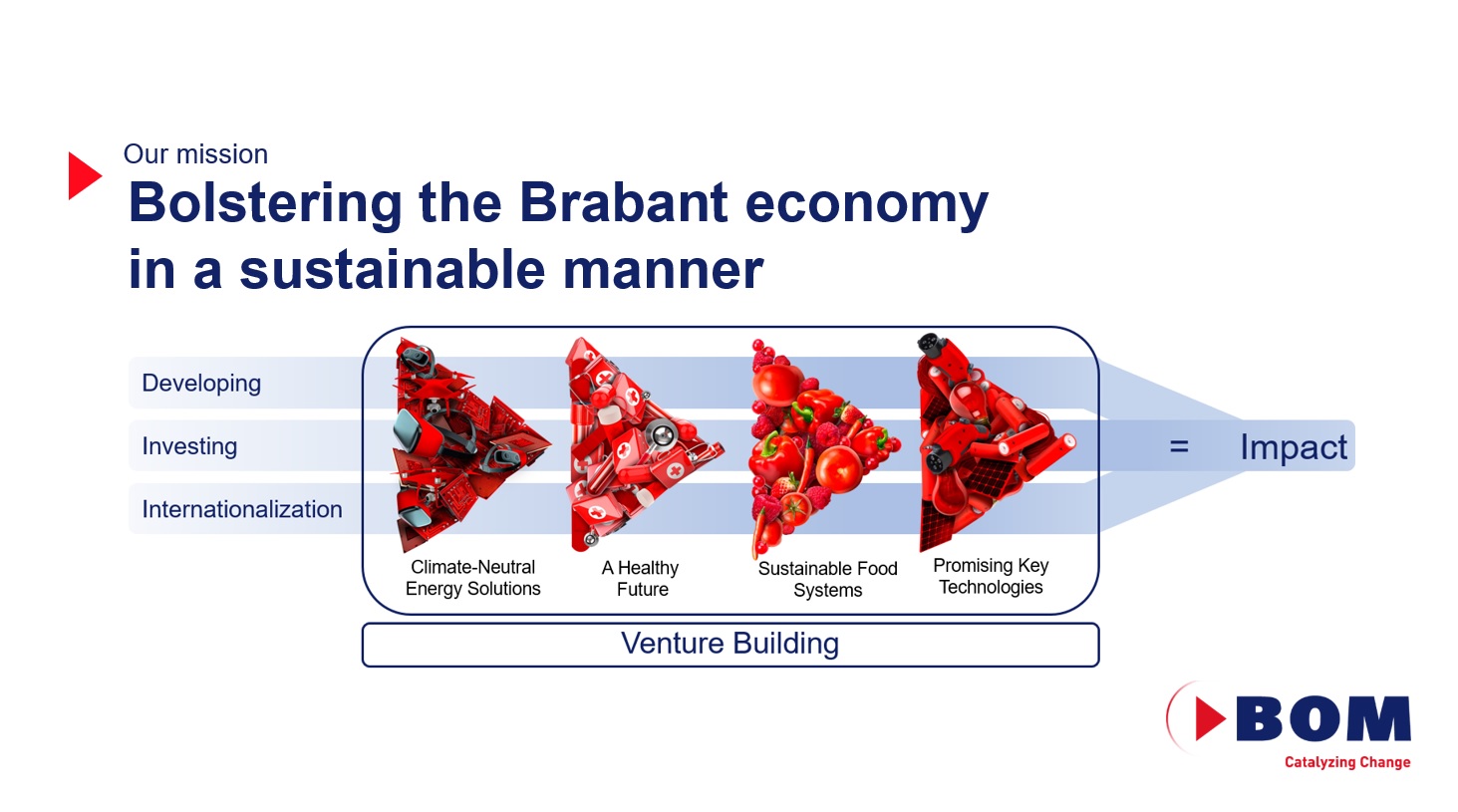 Our mission
Bolstering the Brabant economy in a sustainable manner

Developing
Investing
Internationalization

Climate-Neutral Energy Solutions
A Healthy Future
Sustainable Food Systems
Promising Key Technologies

= Impact

Venture Building

BOM
Catalyzing Change